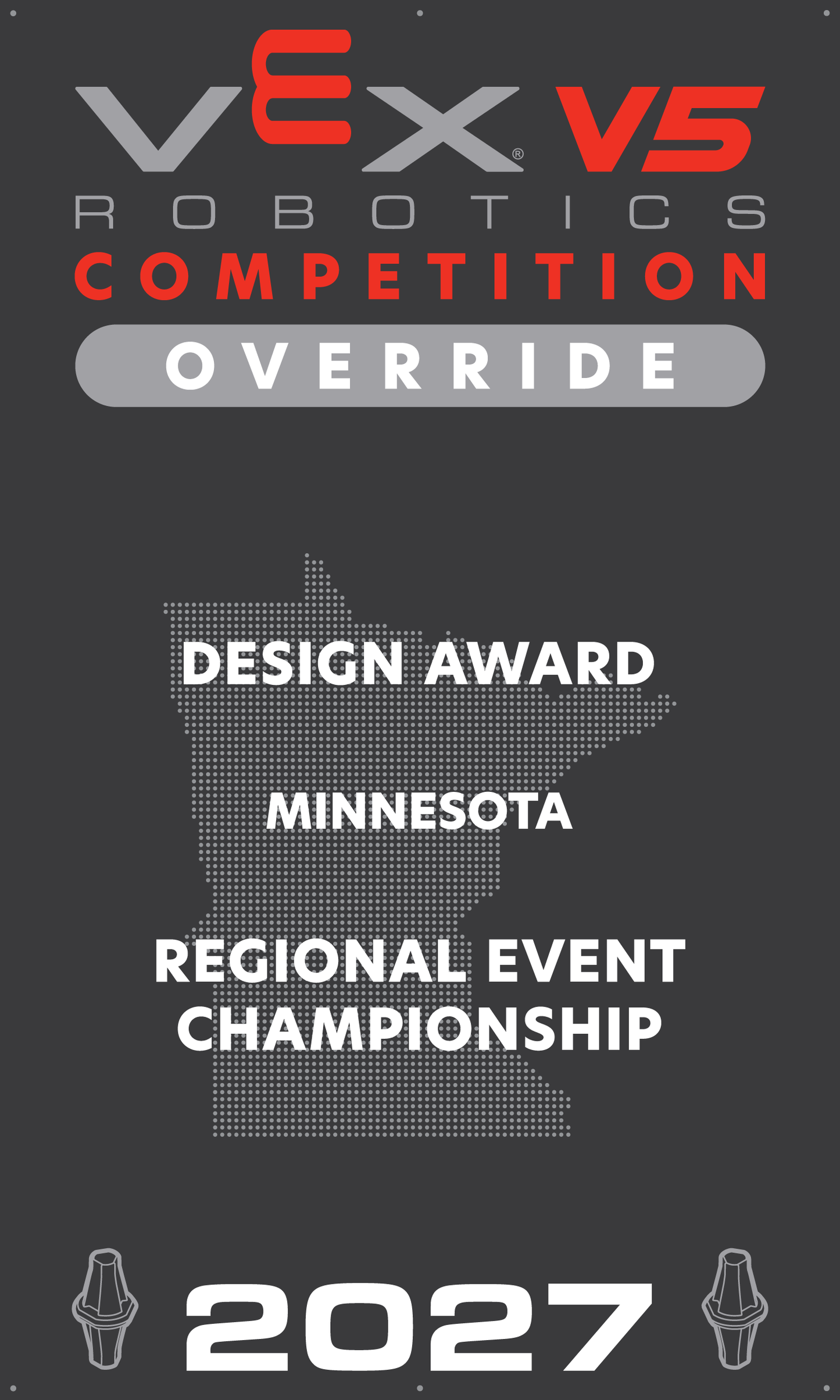 VEX® V5
ROBOTICS
COMPETITION
OVERRIDE

DESIGN AWARD

MINNESOTA

REGIONAL EVENT
CHAMPIONSHIP

2027